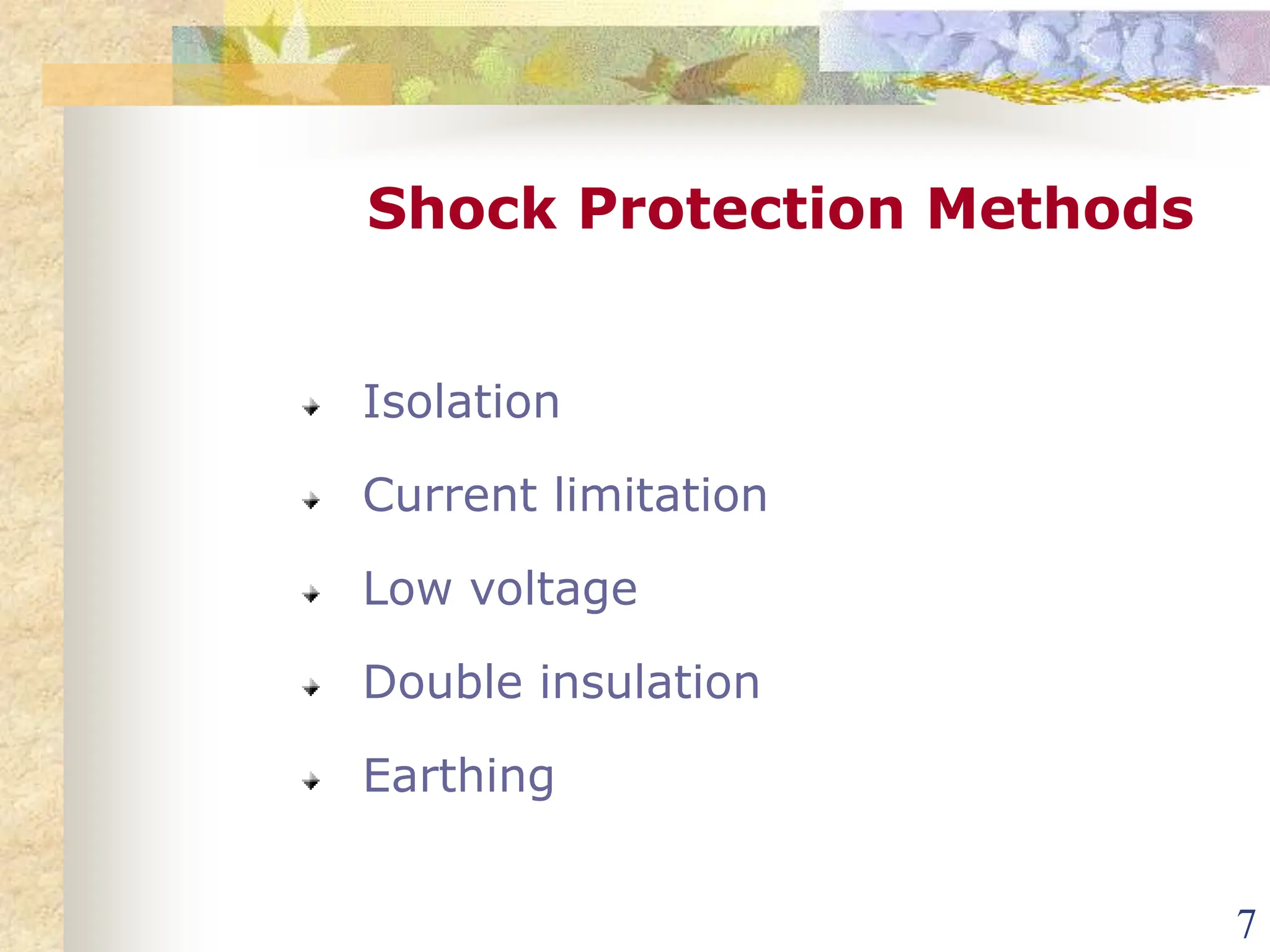 Shock Protection Methods

- Isolation
- Current limitation
- Low voltage
- Double insulation
- Earthing

7